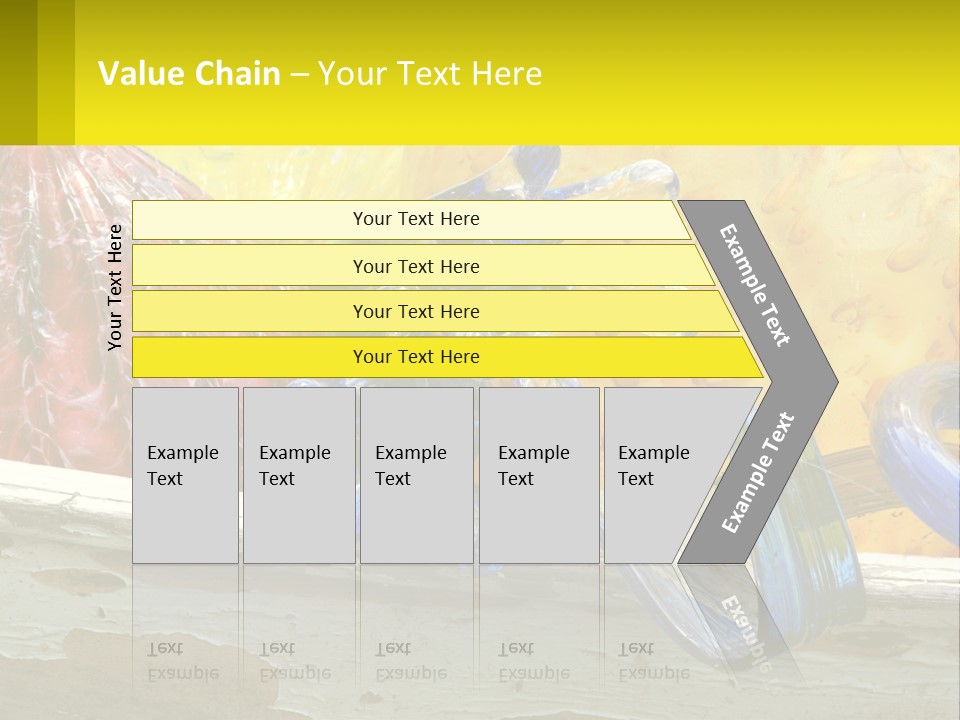 Value Chain – Your Text Here

Your Text Here

Your Text Here

Your Text Here

Your Text Here

Your Text Here

Example Text

Example Text

Example Text

Example Text

Example Text

Example Text

Example Text